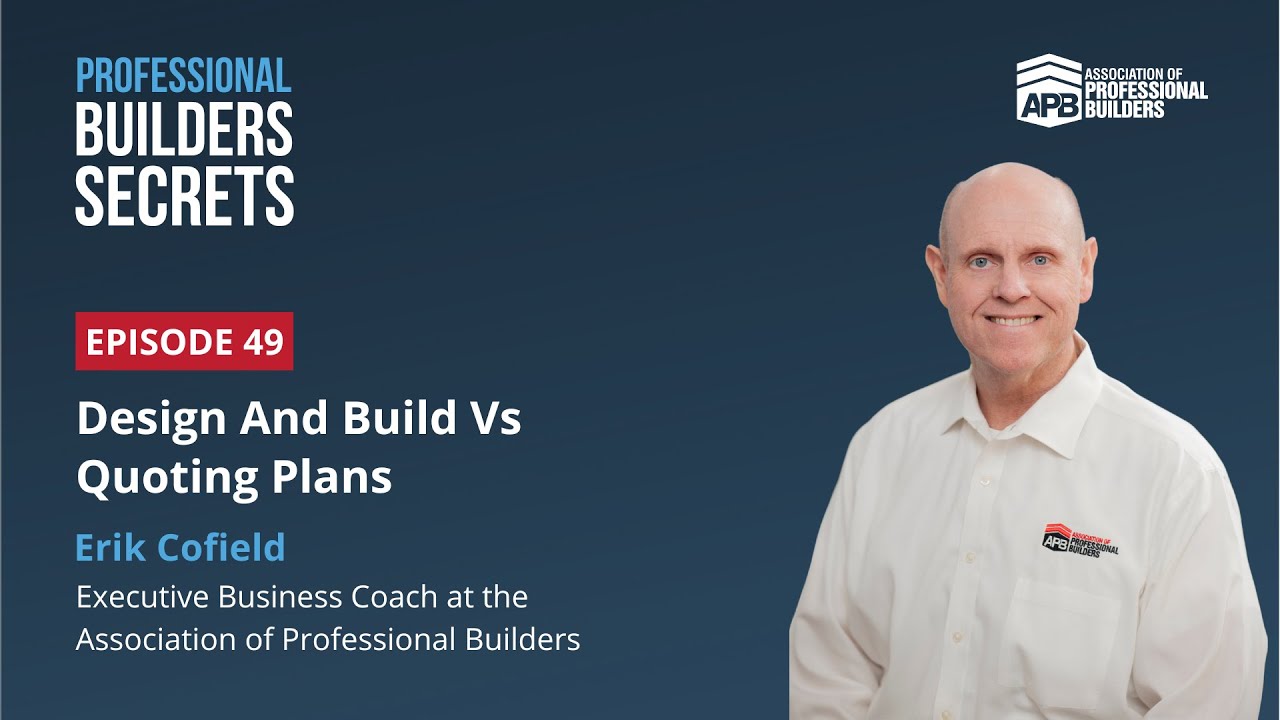 PROFESSIONAL BUILDERS SECRETS

APB ASSOCIATION OF PROFESSIONAL BUILDERS

EPISODE 49

Design And Build Vs Quoting Plans

Erik Cofield

Executive Business Coach at the Association of Professional Builders

APB ASSOCIATION OF PROFESSIONAL BUILDERS